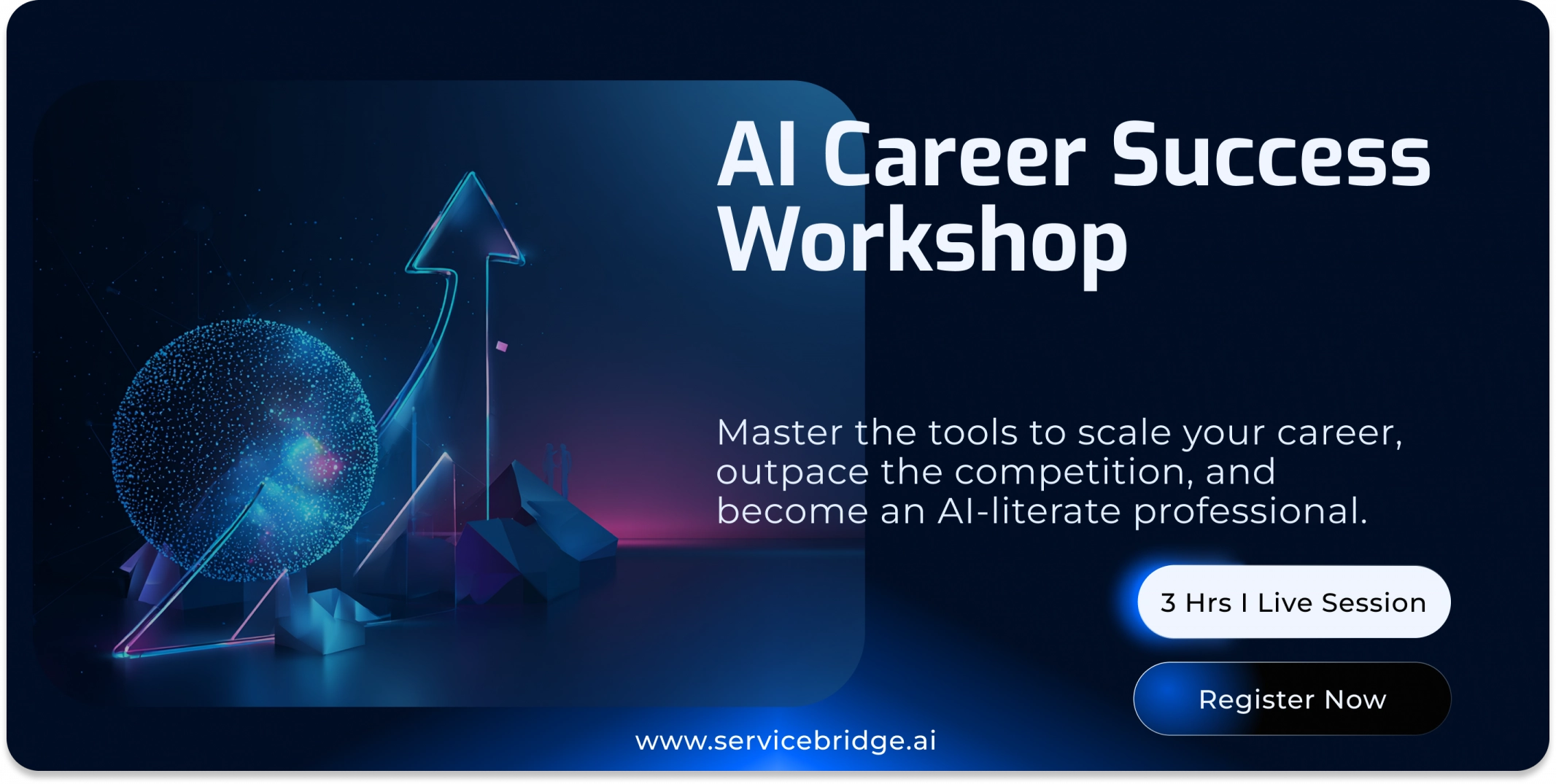 AI Career Success Workshop

Master the tools to scale your career, outpace the competition, and become an AI-literate professional.

3 Hrs I Live Session

Register Now

www.servicebridge.ai